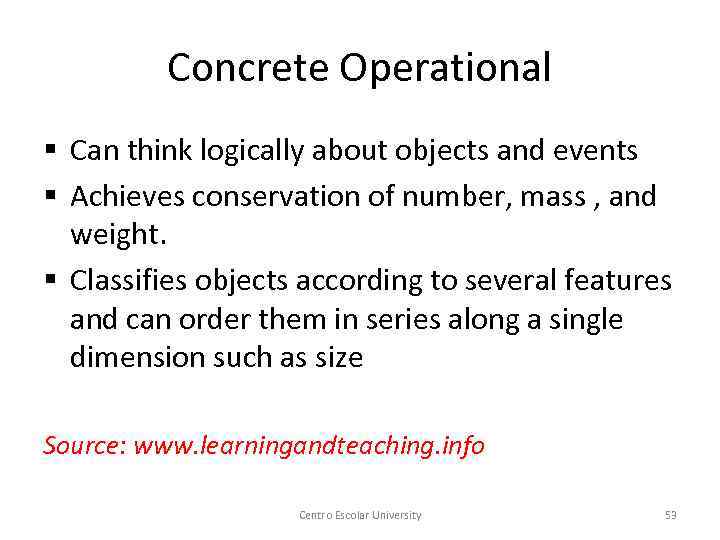 Concrete Operational

▪ Can think logically about objects and events

▪ Achieves conservation of number, mass , and weight.

▪ Classifies objects according to several features and can order them in series along a single dimension such as size

Source: www.learningandteaching.info

Centro Escolar University

53